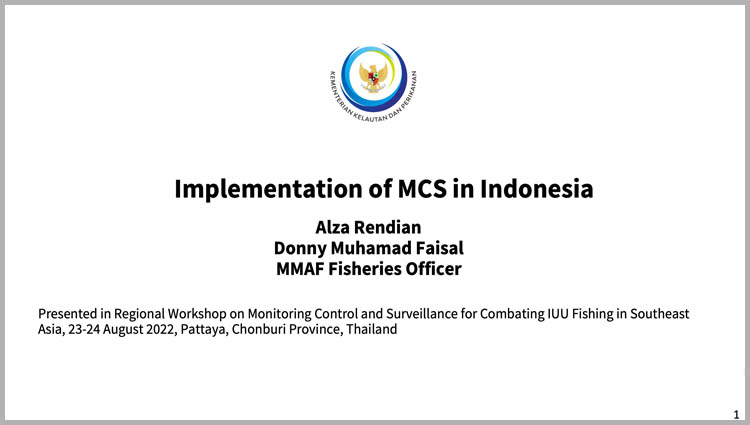 KEMENTERIAN KELAUTAN DAN PERIKANAN

Implementation of MCS in Indonesia

Alza Rendian
Donny Muhamad Faisal
MMAF Fisheries Officer

Presented in Regional Workshop on Monitoring Control and Surveillance for Combating IUU Fishing in Southeast Asia, 23-24 August 2022, Pattaya, Chonburi Province, Thailand

1